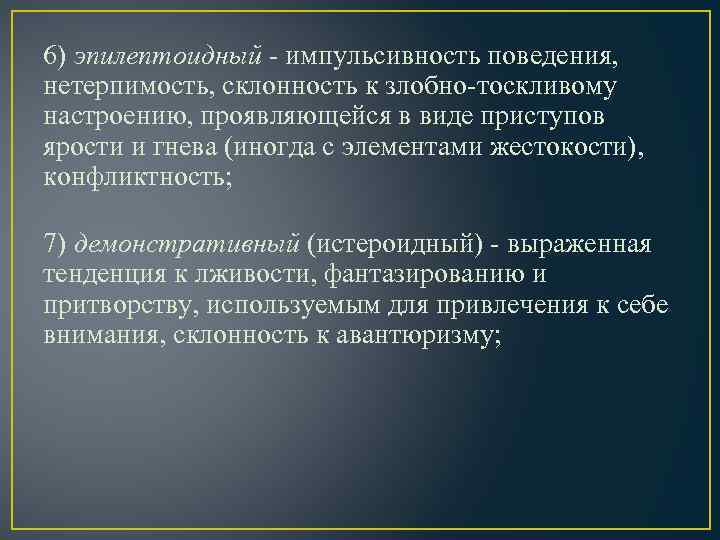 6) эпилептоидный - импульсивность поведения, нетерпимость, склонность к злобно-тоскливому настроению, проявляющейся в виде приступов ярости и гнева (иногда с элементами жестокости), конфликтность;

7) демонстративный (истероидный) - выраженная тенденция к лживости, фантазированию и притворству, используемым для привлечения к себе внимания, склонность к авантюризму;